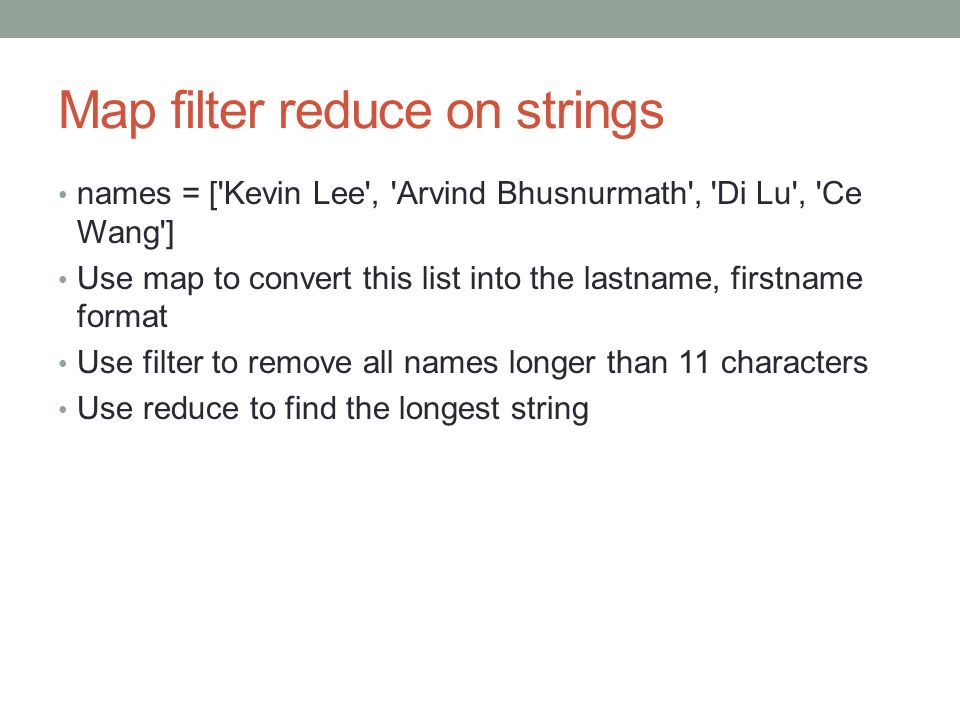 Map filter reduce on strings

• names = ['Kevin Lee', 'Arvind Bhusnurmath', 'Di Lu', 'Ce Wang']
• Use map to convert this list into the lastname, firstname format
• Use filter to remove all names longer than 11 characters
• Use reduce to find the longest string